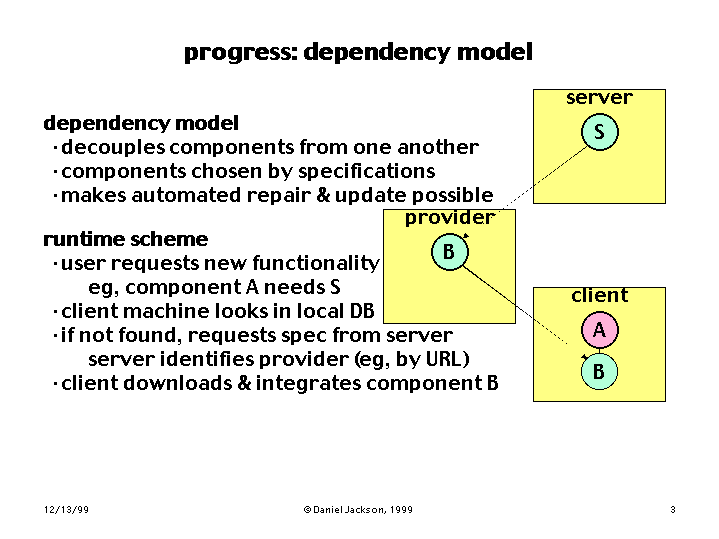 progress: dependency model

dependency model
· decouples components from one another
· components chosen by specifications
· makes automated repair & update possible

runtime scheme
· user requests new functionality
eg, component A needs S
· client machine looks in local DB
· if not found, requests spec from server
server identifies provider (eg, by URL)
· client downloads & integrates component B

server
S

provider
B

client
A
B

12/13/99

© Daniel Jackson, 1999

3